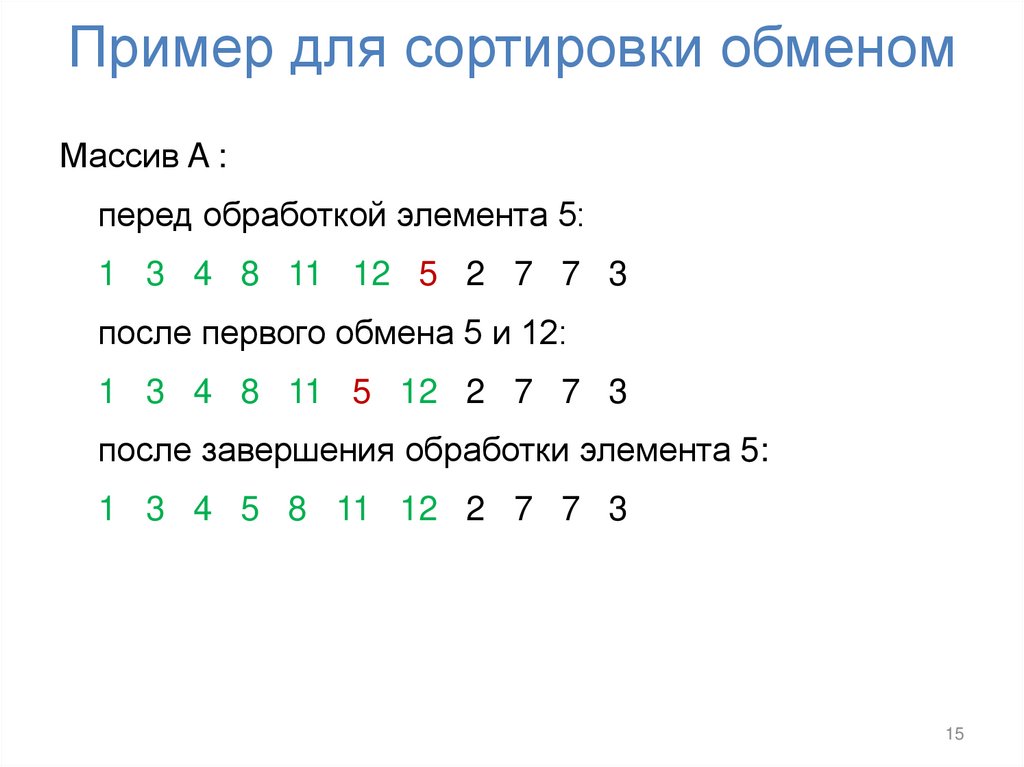 Пример для сортировки обменом

Массив А :

перед обработкой элемента 5:

1 3 4 8 11 12 5 2 7 7 3

после первого обмена 5 и 12:

1 3 4 8 11 5 12 2 7 7 3

после завершения обработки элемента 5:

1 3 4 5 8 11 12 2 7 7 3

15